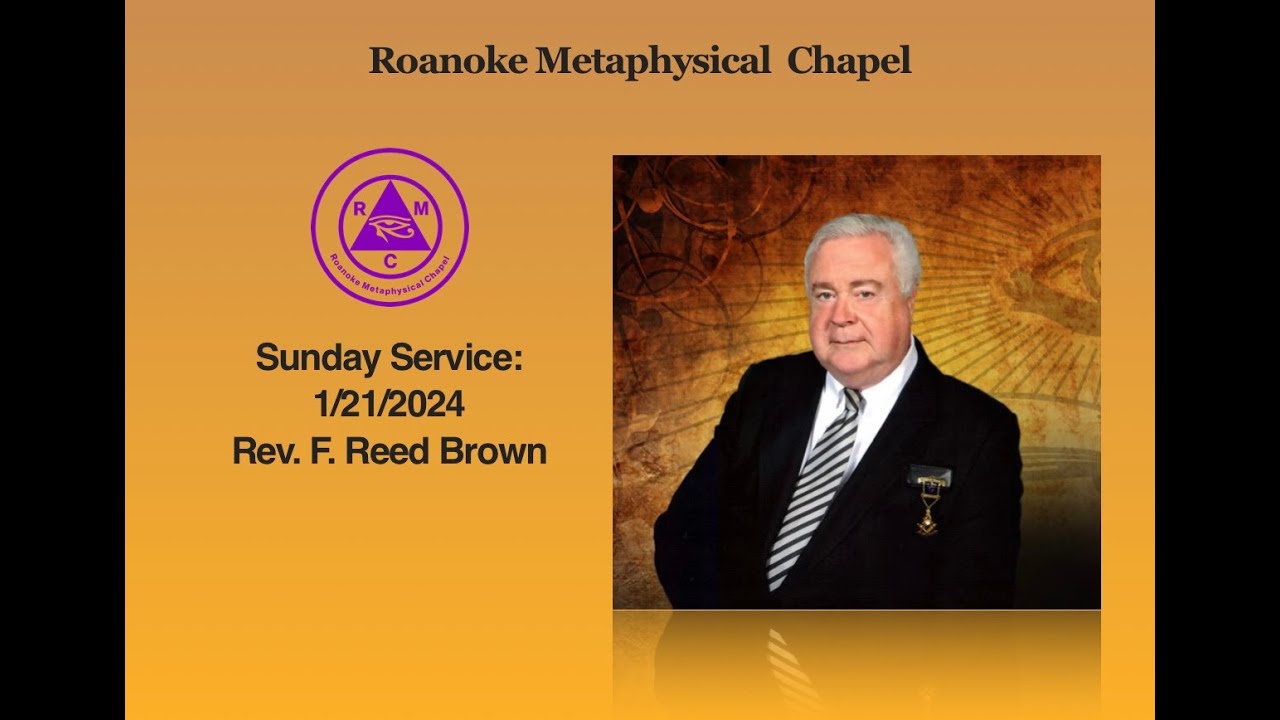 Roanoke Metaphysical Chapel

R M C

Roanoke Metaphysical Chapel

Sunday Service:
1/21/2024
Rev. F. Reed Brown